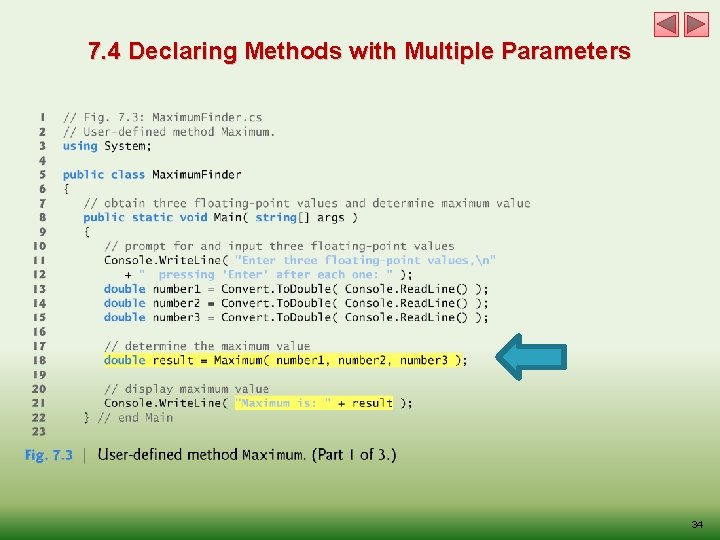 7.4 Declaring Methods with Multiple Parameters

1 // Fig. 7.3: MaximumFinder.cs
2 // User-defined method Maximum.
3 using System;
4
5 public class MaximumFinder
6 {
7 // obtain three floating-point values and determine maximum value
8 public static void Main( string[] args )
9 {
10 // prompt for and input three floating-point values
11 Console.WriteLine( "Enter three floating-point values,\n"
12 + " pressing 'Enter' after each one: " );
13 double number1 = Convert.ToDouble( Console.ReadLine() );
14 double number2 = Convert.ToDouble( Console.ReadLine() );
15 double number3 = Convert.ToDouble( Console.ReadLine() );
16
17 // determine the maximum value
18 double result = Maximum( number1, number2, number3 );
19
20 // display maximum value
21 Console.WriteLine( "Maximum is: " + result );
22 } // end Main
23

Fig. 7.3 | User-defined method Maximum. (Part 1 of 3.)

34